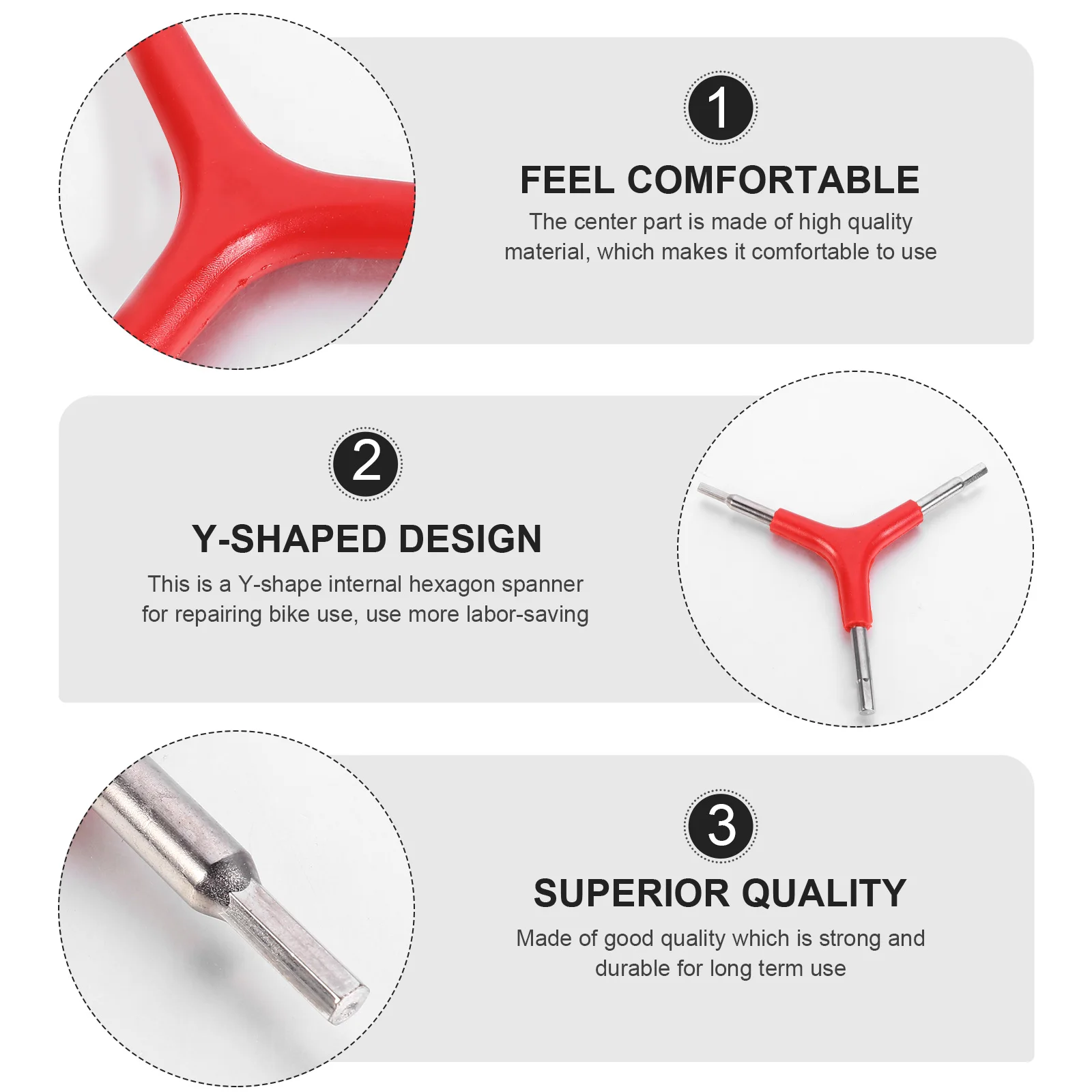 1

FEEL COMFORTABLE

The center part is made of high quality material, which makes it comfortable to use

2

Y-SHAPED DESIGN

This is a Y-shape internal hexagon spanner for repairing bike use, use more labor-saving

3

SUPERIOR QUALITY

Made of good quality which is strong and durable for long term use